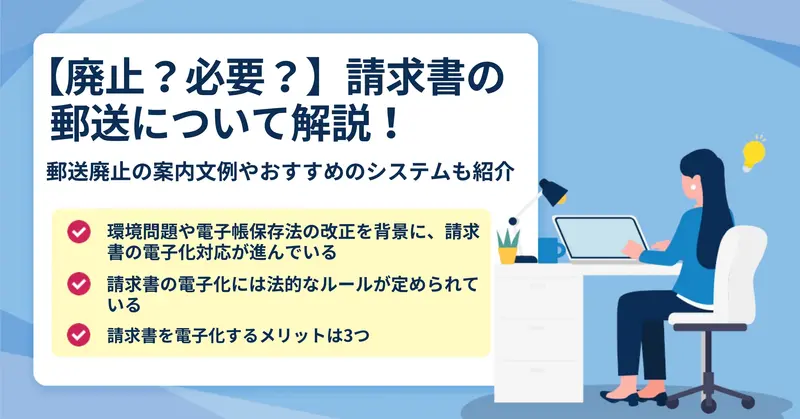 【廃止？必要？】請求書の郵送について解説！

郵送廃止の案内文例やおすすめのシステムも紹介

環境問題や電子帳保存法の改正を背景に、請求書の電子化対応が進んでいる

請求書の電子化には法的なルールが定められている

請求書を電子化するメリットは3つ